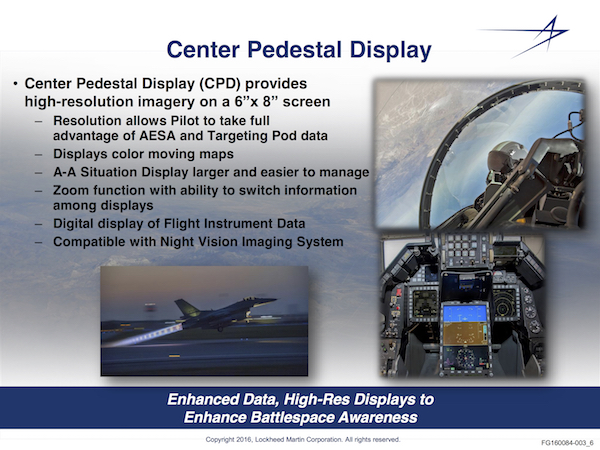 Center Pedestal Display

• Center Pedestal Display (CPD) provides high-resolution imagery on a 6”x 8” screen
– Resolution allows Pilot to take full advantage of AESA and Targeting Pod data
– Displays color moving maps
– A-A Situation Display larger and easier to manage
– Zoom function with ability to switch information among displays
– Digital display of Flight Instrument Data
– Compatible with Night Vision Imaging System

Enhanced Data, High-Res Displays to Enhance Battlespace Awareness

Copyright 2016, Lockheed Martin Corporation. All rights reserved.

FG160084-003_6